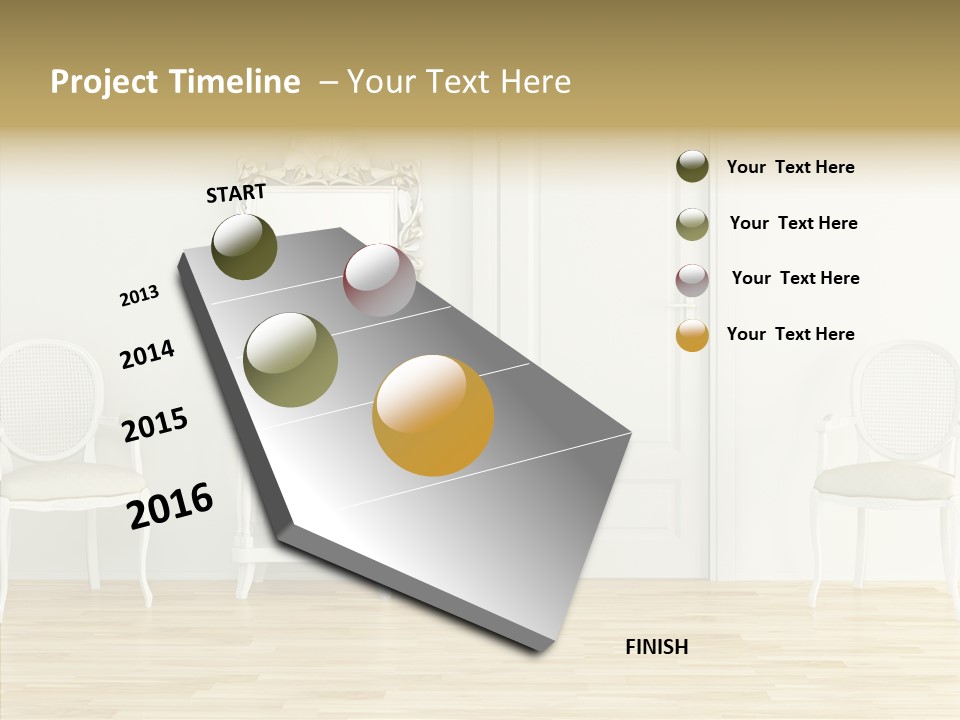 Project Timeline – Your Text Here

START

2013

2014

2015

2016

FINISH

Your Text Here

Your Text Here

Your Text Here

Your Text Here